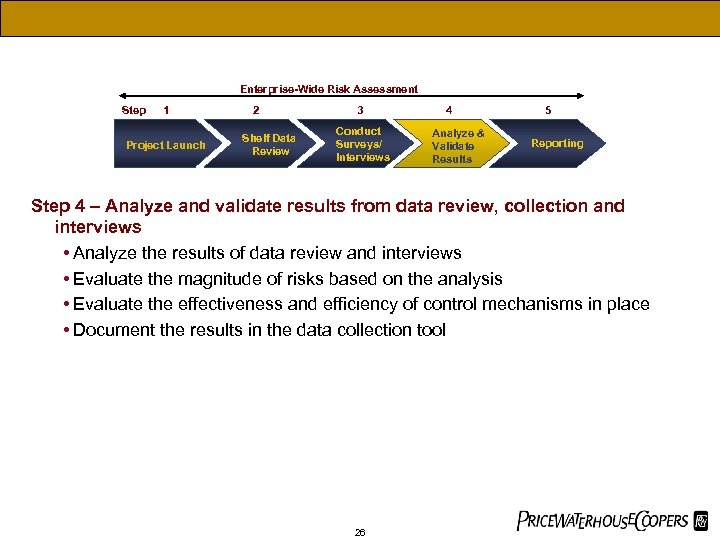 Enterprise-Wide Risk Assessment

Step 1 2 3 4 5

Project Launch

Shelf Data Review

Conduct Surveys/ Interviews

Analyze & Validate Results

Reporting

Step 4 – Analyze and validate results from data review, collection and interviews

• Analyze the results of data review and interviews

• Evaluate the magnitude of risks based on the analysis

• Evaluate the effectiveness and efficiency of control mechanisms in place

• Document the results in the data collection tool

26

PRICEWATERHOUSECOOPERS